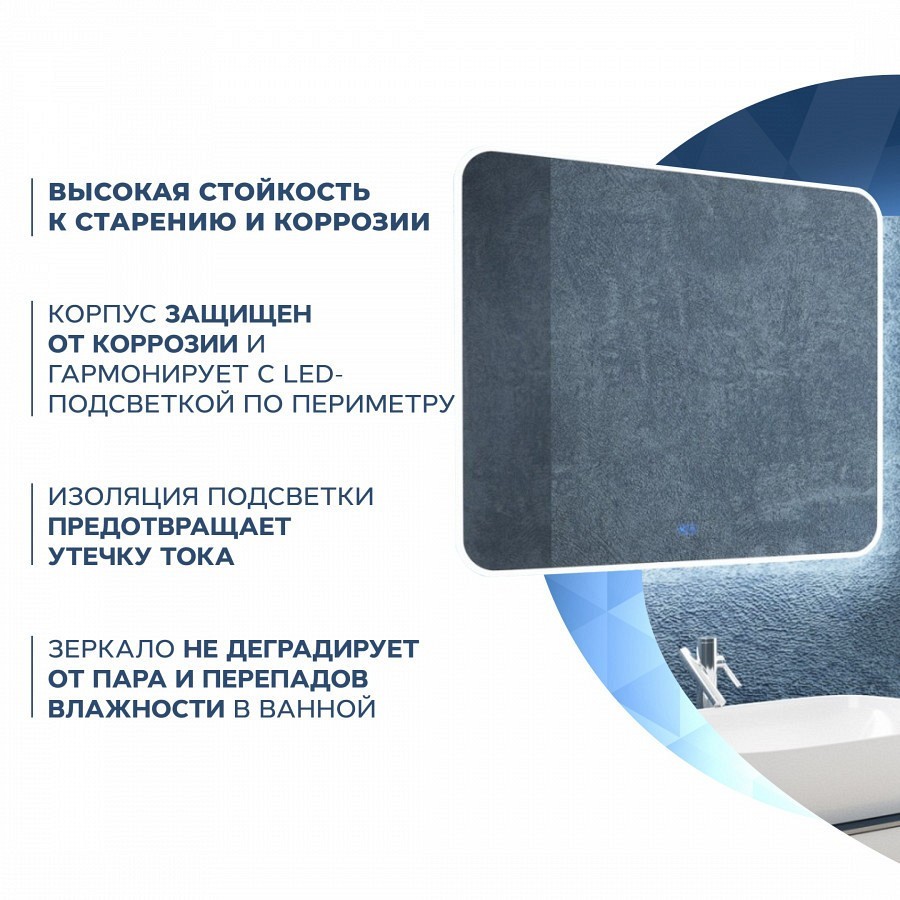 ВЫСОКАЯ СТОЙКОСТЬ К СТАРЕНИЮ И КОРРОЗИИ

КОРПУС ЗАЩИЩЕН ОТ КОРРОЗИИ И ГАРМОНИРУЕТ С LED-ПОДСВЕТКОЙ ПО ПЕРИМЕТРУ

ИЗОЛЯЦИЯ ПОДСВЕТКИ ПРЕДОТВРАЩАЕТ УТЕЧКУ ТОКА

ЗЕРКАЛО НЕ ДЕГРАДИРУЕТ ОТ ПАРА И ПЕРЕПАДОВ ВЛАЖНОСТИ В ВАННОЙ